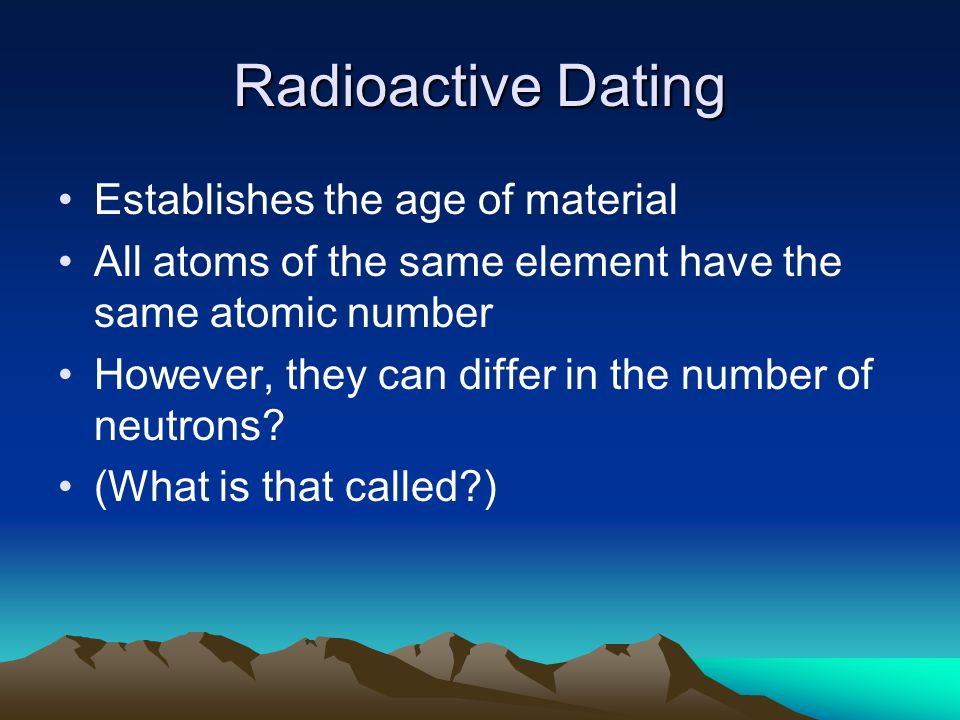 Radioactive Dating

• Establishes the age of material
• All atoms of the same element have the same atomic number
• However, they can differ in the number of neutrons?
• (What is that called?)